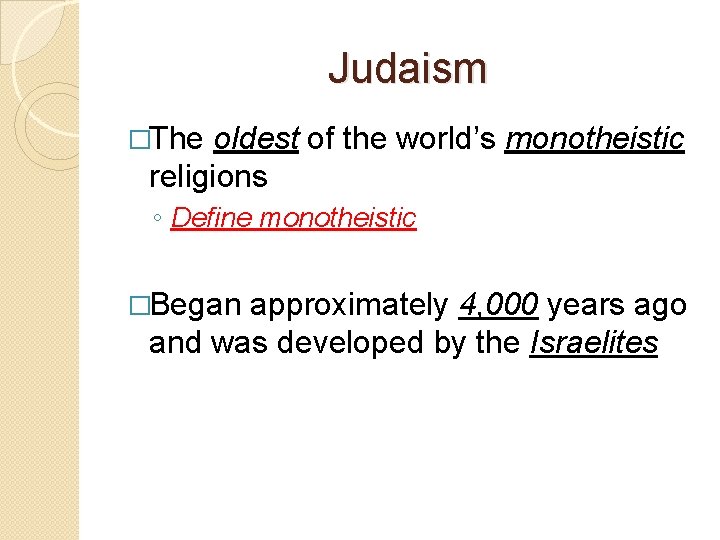 Judaism

□The oldest of the world's monotheistic religions

◦ Define monotheistic

□Began approximately 4,000 years ago and was developed by the Israelites